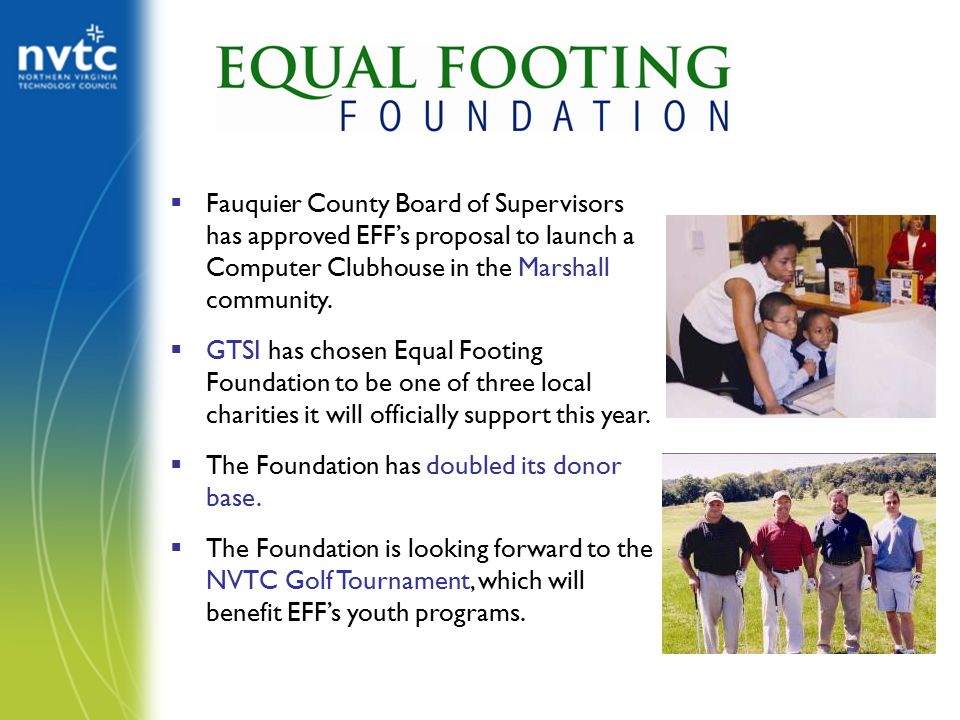 nvtc
NORTHERN VIRGINIA TECHNOLOGY COUNCIL

EQUAL FOOTING
FOUNDATION

▪ Fauquier County Board of Supervisors has approved EFF's proposal to launch a Computer Clubhouse in the Marshall community.

▪ GTSI has chosen Equal Footing Foundation to be one of three local charities it will officially support this year.

▪ The Foundation has doubled its donor base.

▪ The Foundation is looking forward to the NVTC Golf Tournament, which will benefit EFF's youth programs.